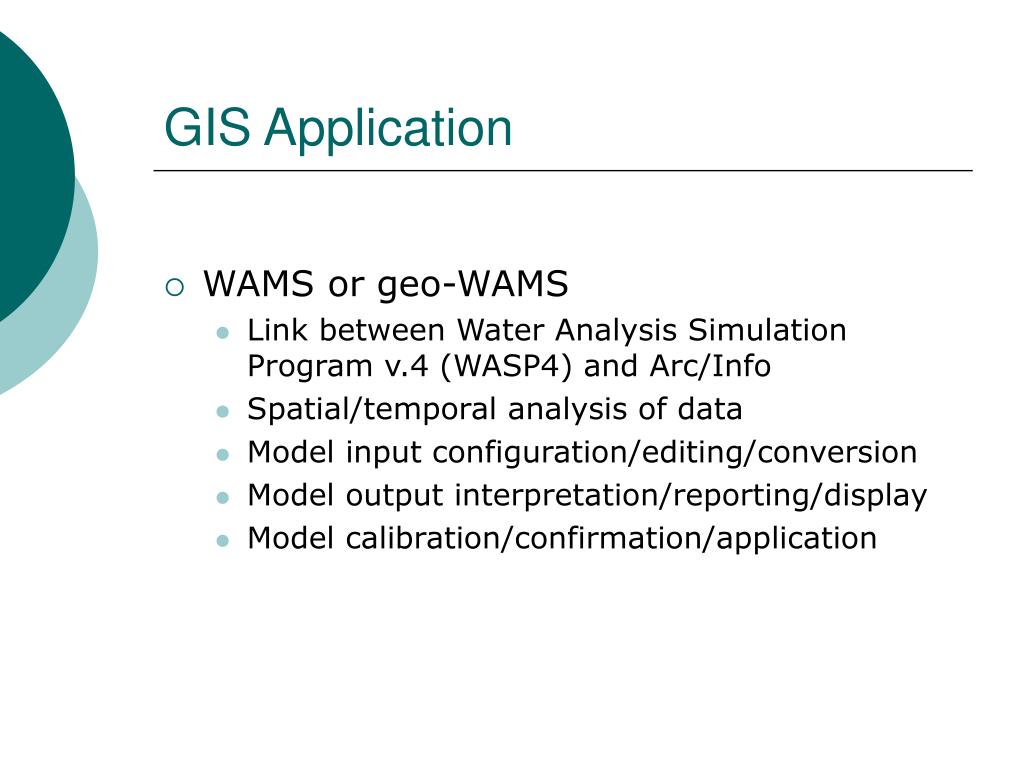 GIS Application

WAMS or geo-WAMS

Link between Water Analysis Simulation Program v.4 (WASP4) and Arc/Info

Spatial/temporal analysis of data

Model input configuration/editing/conversion

Model output interpretation/reporting/display

Model calibration/confirmation/application